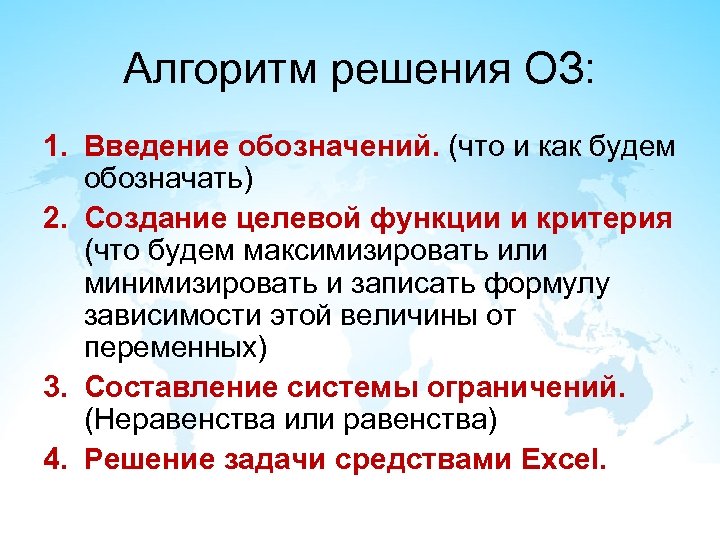 Алгоритм решения ОЗ:

1. Введение обозначений. (что и как будем обозначать)
2. Создание целевой функции и критерия (что будем максимизировать или минимизировать и записать формулу зависимости этой величины от переменных)
3. Составление системы ограничений. (Неравенства или равенства)
4. Решение задачи средствами Excel.